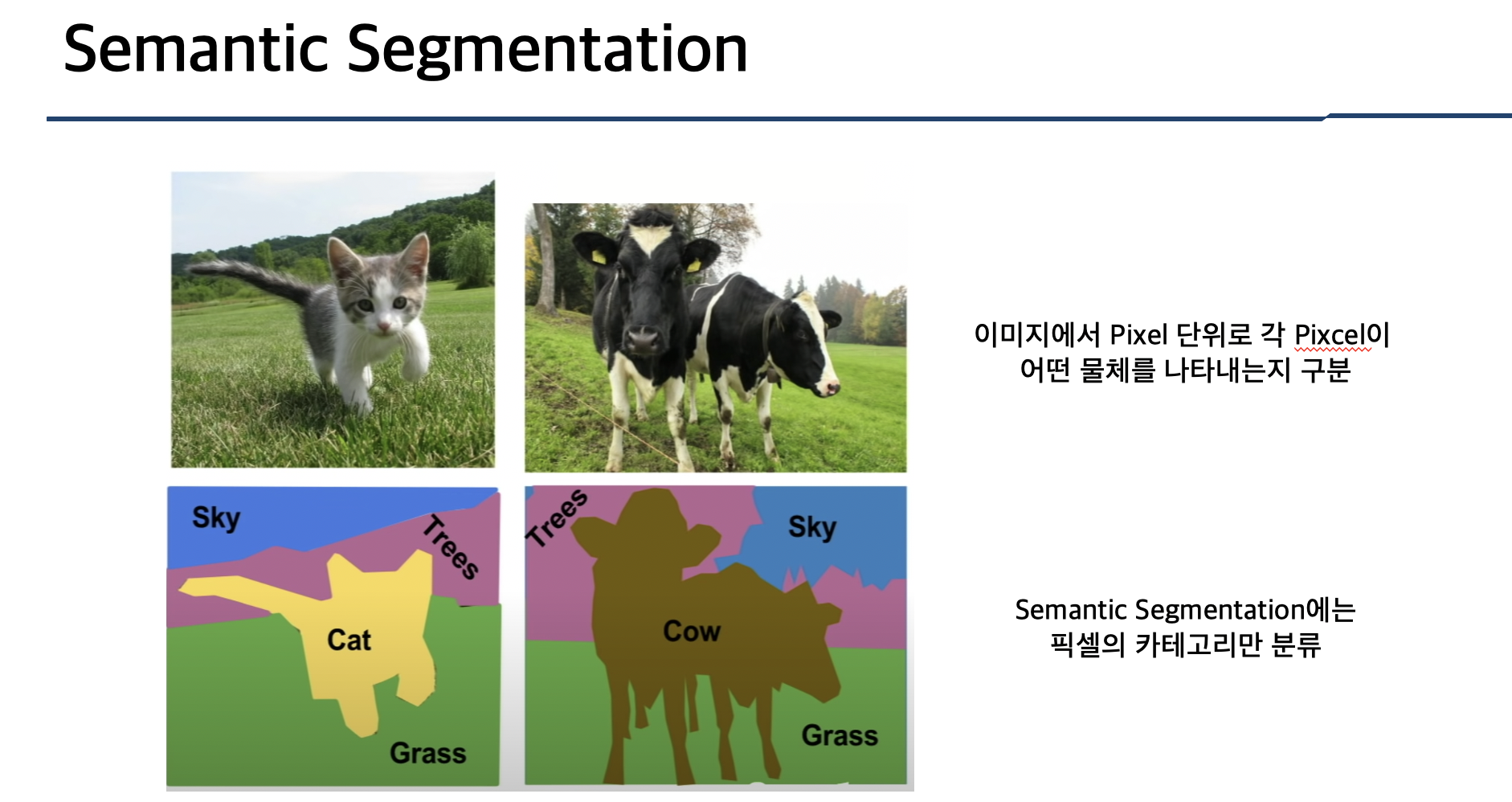 Semantic Segmentation

Sky
Trees
Cat
Grass

Trees
Sky
Cow
Grass

이미지에서 Pixel 단위로 각 Pixcel이 어떤 물체를 나타내는지 구분

Semantic Segmentation에는 픽셀의 카테고리만 분류